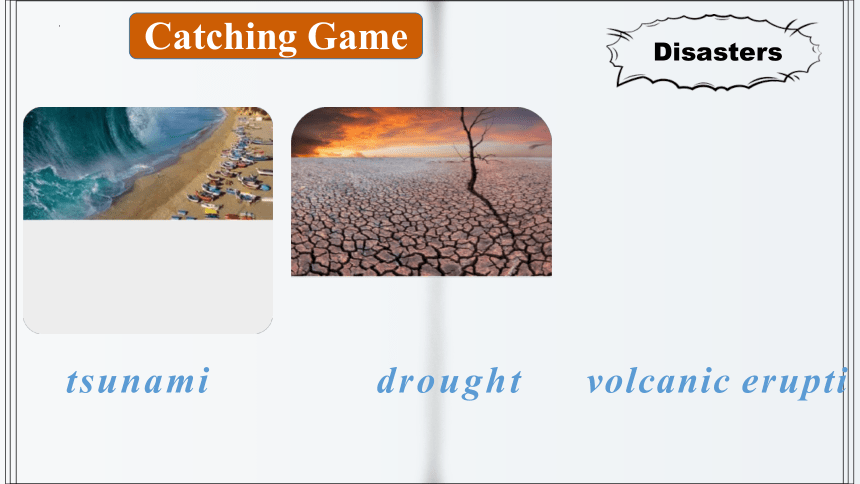 Catching Game

Disasters

tsunami

drought

volcanic erupti